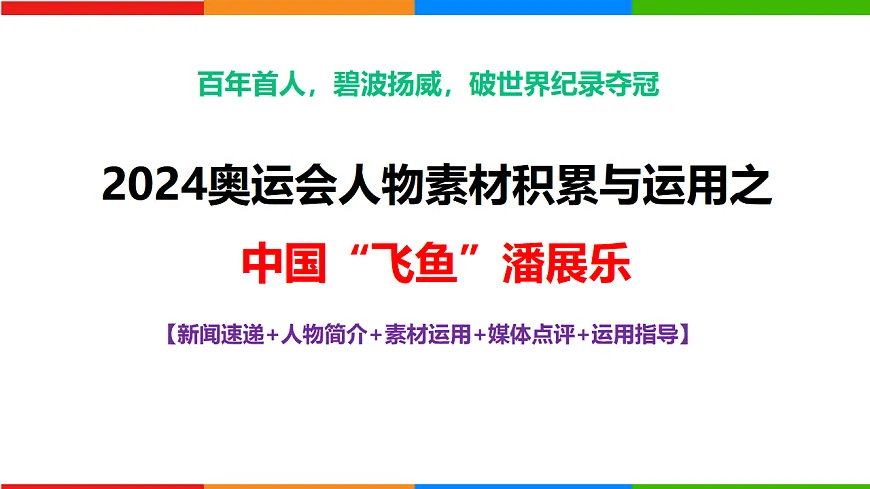 百年首人，碧波扬威，破世界纪录夺冠

2024奥运会人物素材积累与运用之

中国“飞鱼”潘展乐

【新闻速递+人物简介+素材运用+媒体点评+运用指导】